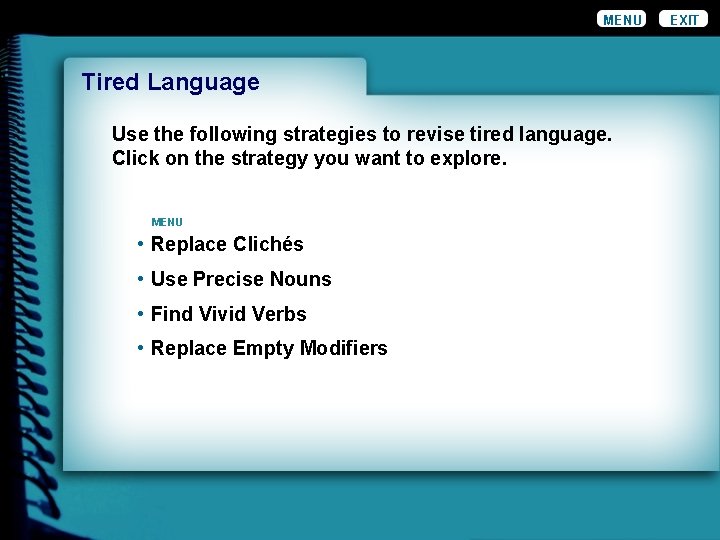 MENU EXIT

Tired Language

Use the following strategies to revise tired language. Click on the strategy you want to explore.

MENU

• Replace Clichés
• Use Precise Nouns
• Find Vivid Verbs
• Replace Empty Modifiers